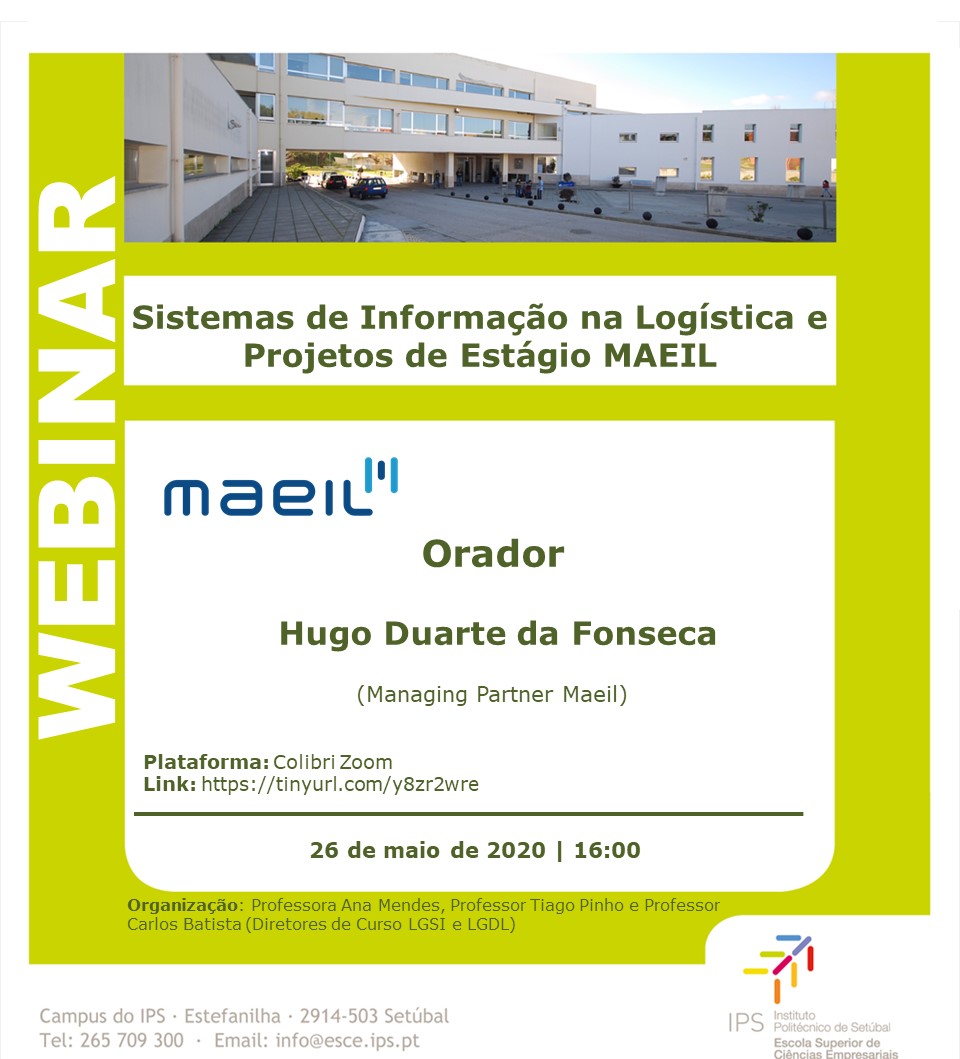 WEBINAR

Sistemas de Informação na Logística e Projetos de Estágio MAEIL

maeil

Orador

Hugo Duarte da Fonseca

(Managing Partner Maeil)

Plataforma: Colibri Zoom
Link: https://tinyurl.com/y8zr2wre

26 de maio de 2020 | 16:00

Organização: Professora Ana Mendes, Professor Tiago Pinho e Professor Carlos Batista (Diretores de Curso LGSI e LGDL)

Campus do IPS · Estefanilha · 2914-503 Setúbal
Tel: 265 709 300 · Email: info@esce.ips.pt

IPS Instituto Politécnico de Setúbal
Escola Superior de Ciências Empresariais